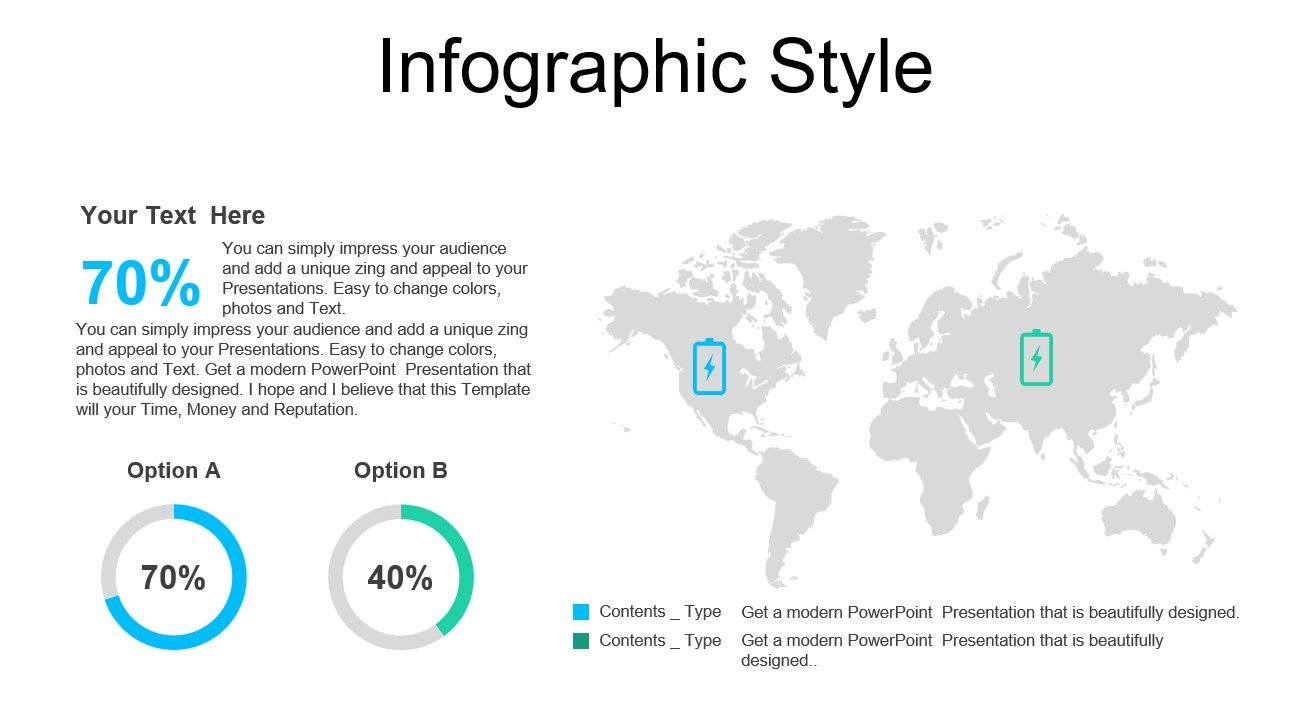 Infographic Style

Your Text Here

70%

You can simply impress your audience and add a unique zing and appeal to your Presentations. Easy to change colors, photos and Text.

You can simply impress your audience and add a unique zing and appeal to your Presentations. Easy to change colors, photos and Text. Get a modern PowerPoint Presentation that is beautifully designed. I hope and I believe that this Template will your Time, Money and Reputation.

Option A

70%

Option B

40%

Contents _ Type Get a modern PowerPoint Presentation that is beautifully designed.

Contents _ Type Get a modern PowerPoint Presentation that is beautifully designed..